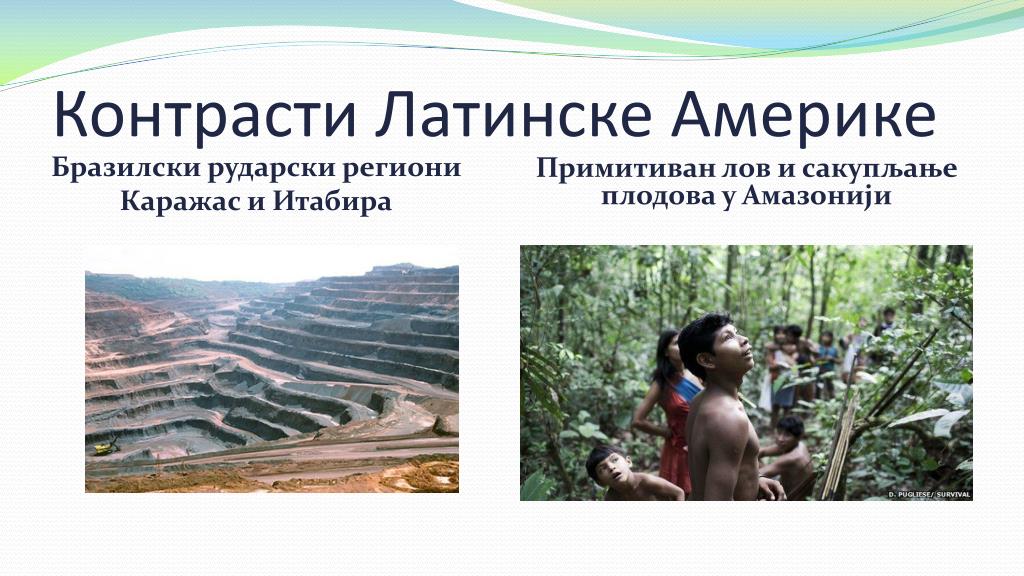 Контрасти Латинске Америке

Бразилски рударски региони Каражас и Итабира

Примитиван лов и сакупљање плодова у Амазонији

D. PUGLIESE/ SURVIVAL